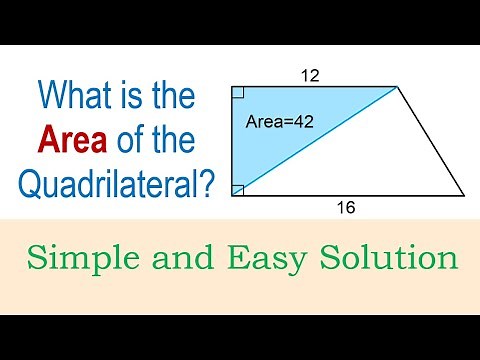 What is the Area of the Quadrilateral?

12

Area=42

16

Simple and Easy Solution